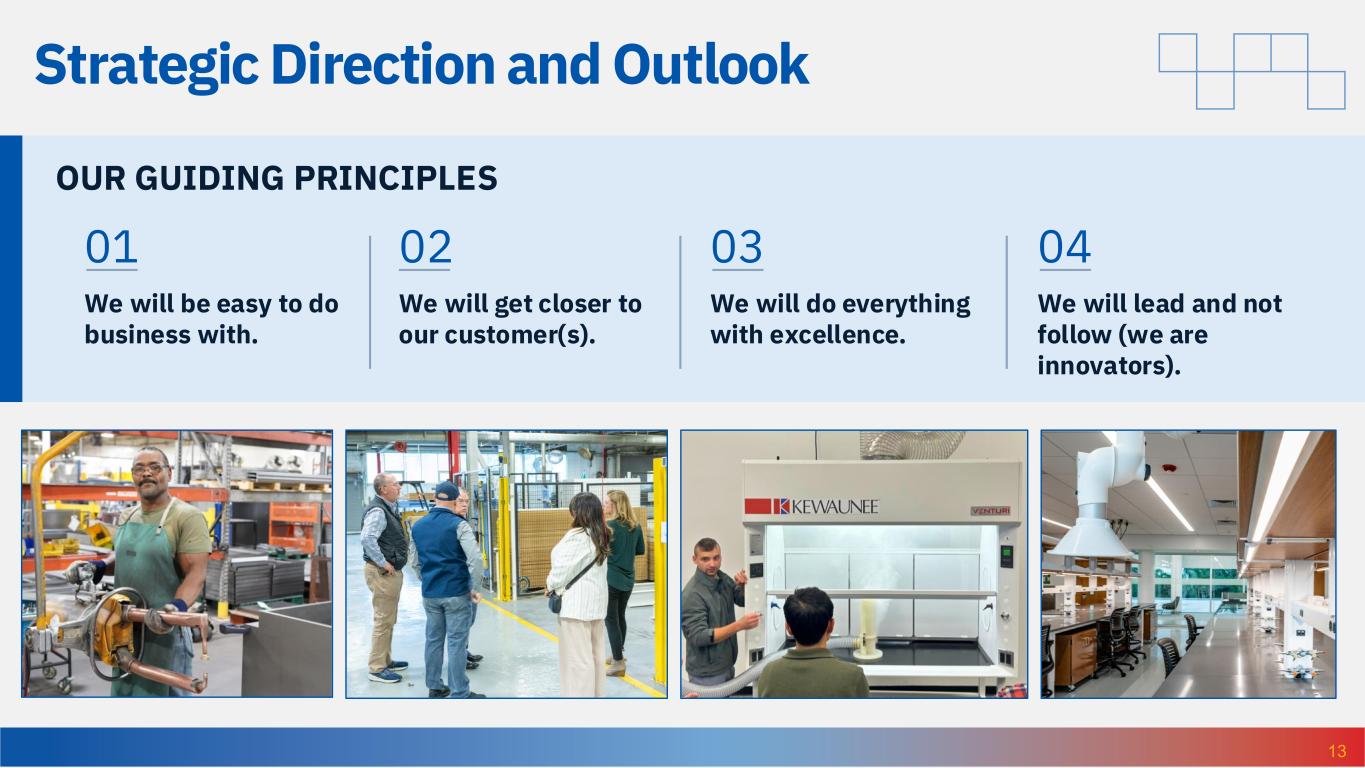 Strategic Direction and Outlook

OUR GUIDING PRINCIPLES

01
We will be easy to do business with.

02
We will get closer to our customer(s).

03
We will do everything with excellence.

04
We will lead and not follow (we are innovators).

KEWAUNEE
VENTURI

13